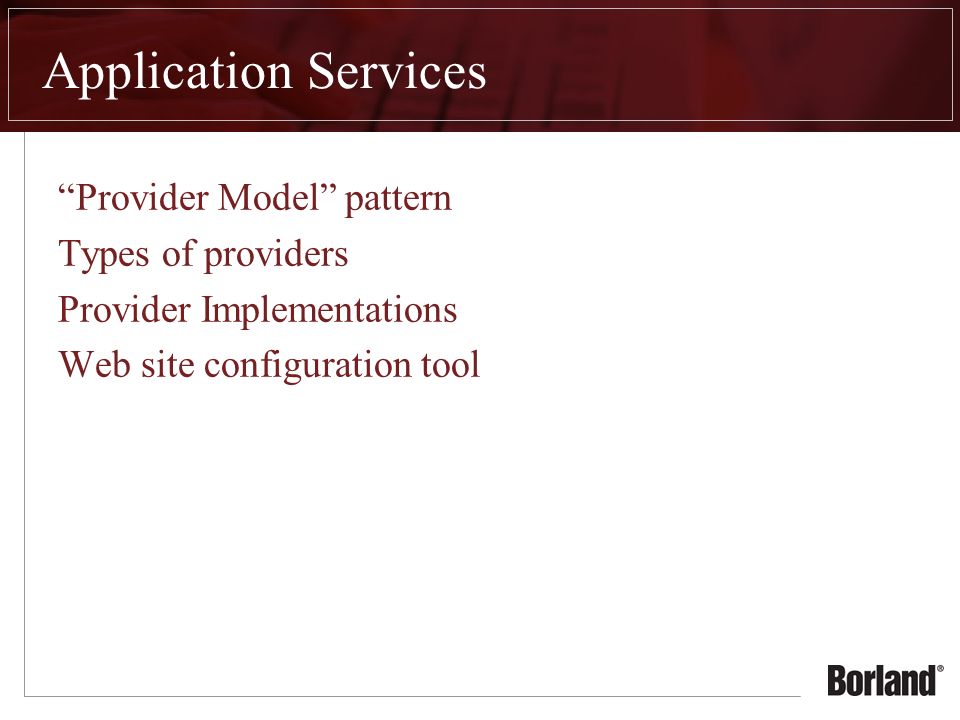 Application Services

“Provider Model” pattern

Types of providers

Provider Implementations

Web site configuration tool

Borland®